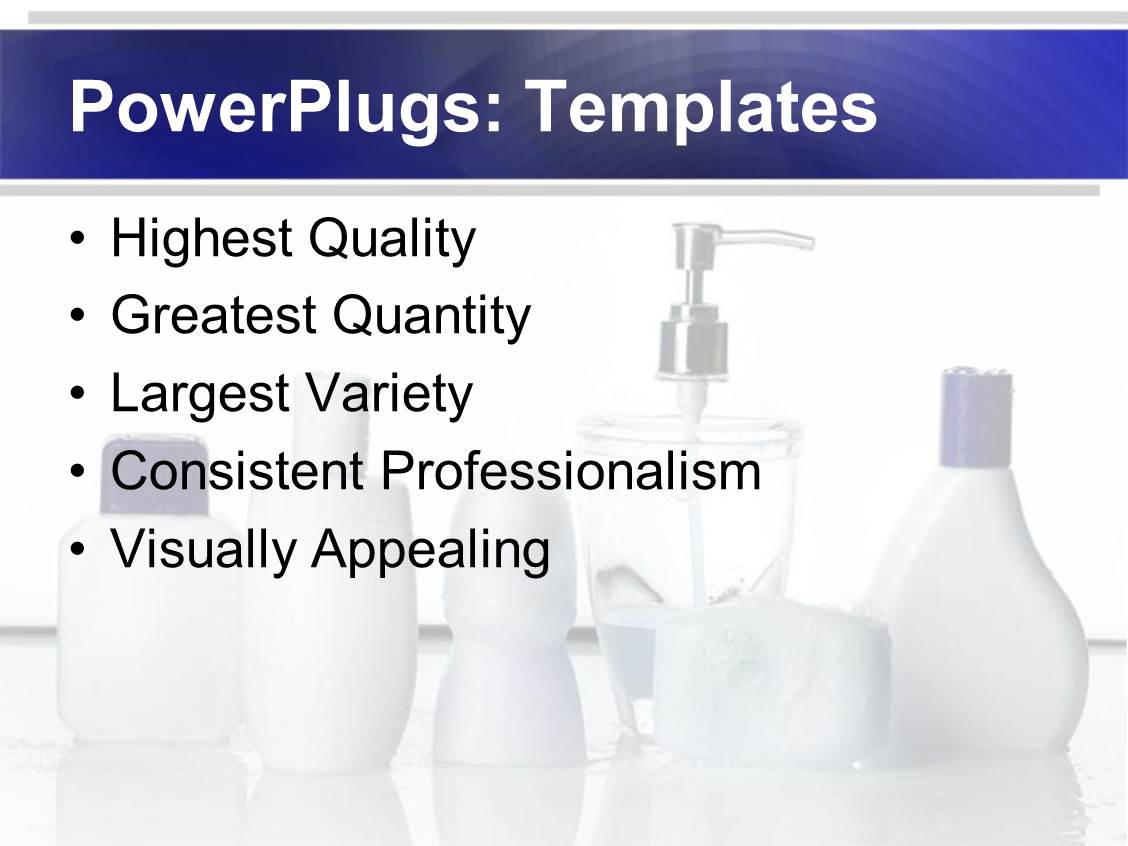 PowerPlugs: Templates

• Highest Quality
• Greatest Quantity
• Largest Variety
• Consistent Professionalism
• Visually Appealing